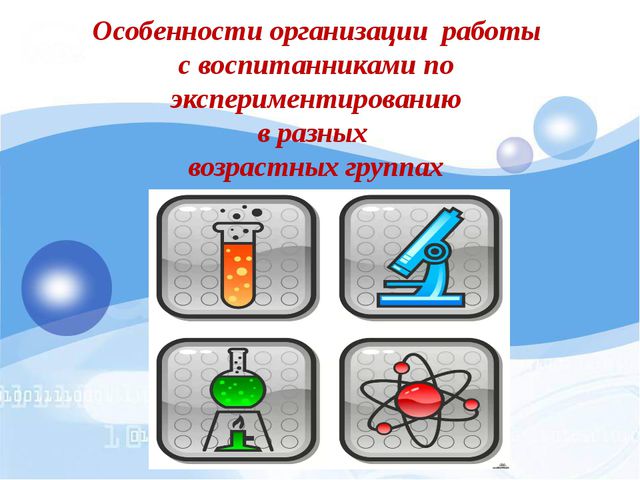 Особенности организации работы с воспитанниками по экспериментированию в разных возрастных группах